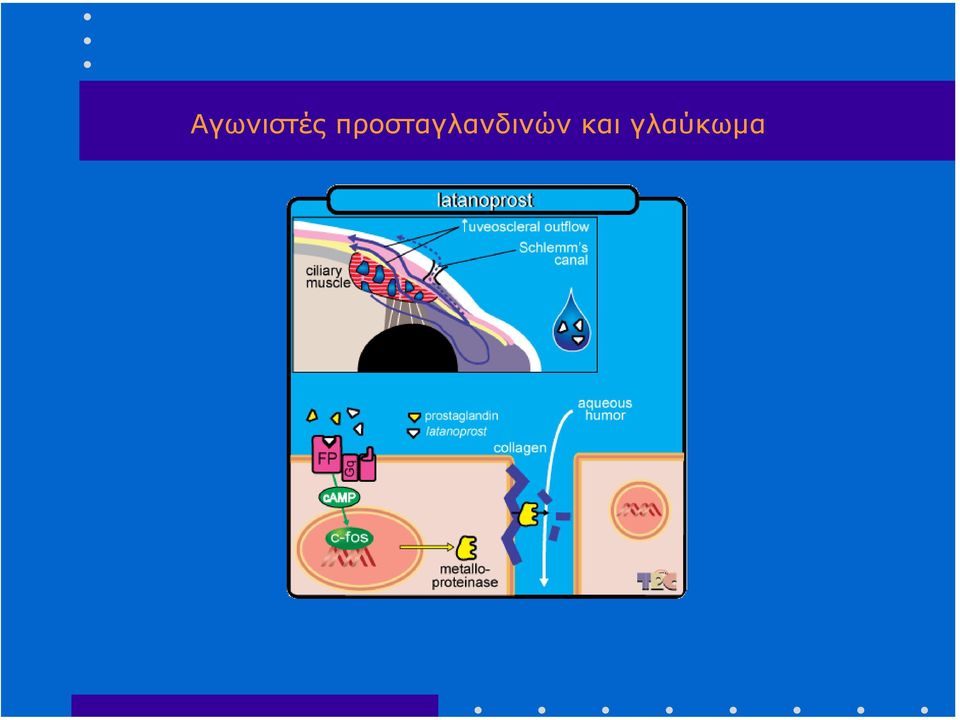 Αγωνιστές προσταγλανδινών και γλαύκωμα

latanoprost

↑uveoscleral outflow

Schlemm's canal

ciliary muscle

prostaglandin
latanoprost

aqueous humor

collagen

FP

Gq

cAMP

c-fos

metallo-proteinase

T2C